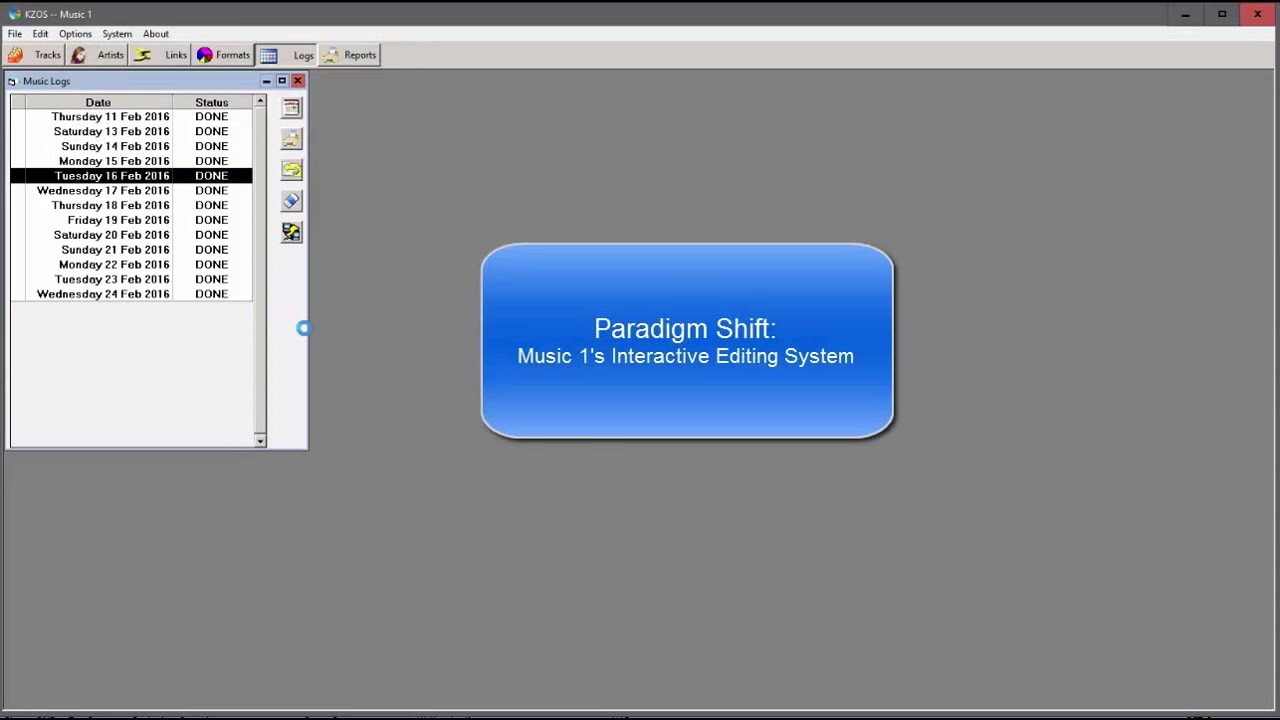 KZOS -- Music 1

File Edit Options System About

Tracks Artists Links Formats Logs Reports

Music Logs

| Date | Status |
|---|---|
| Thursday 11 Feb 2016 | DONE |
| Saturday 13 Feb 2016 | DONE |
| Sunday 14 Feb 2016 | DONE |
| Monday 15 Feb 2016 | DONE |
| Tuesday 16 Feb 2016 | DONE |
| Wednesday 17 Feb 2016 | DONE |
| Thursday 18 Feb 2016 | DONE |
| Friday 19 Feb 2016 | DONE |
| Saturday 20 Feb 2016 | DONE |
| Sunday 21 Feb 2016 | DONE |
| Monday 22 Feb 2016 | DONE |
| Tuesday 23 Feb 2016 | DONE |
| Wednesday 24 Feb 2016 | DONE |

Paradigm Shift:
Music 1's Interactive Editing System